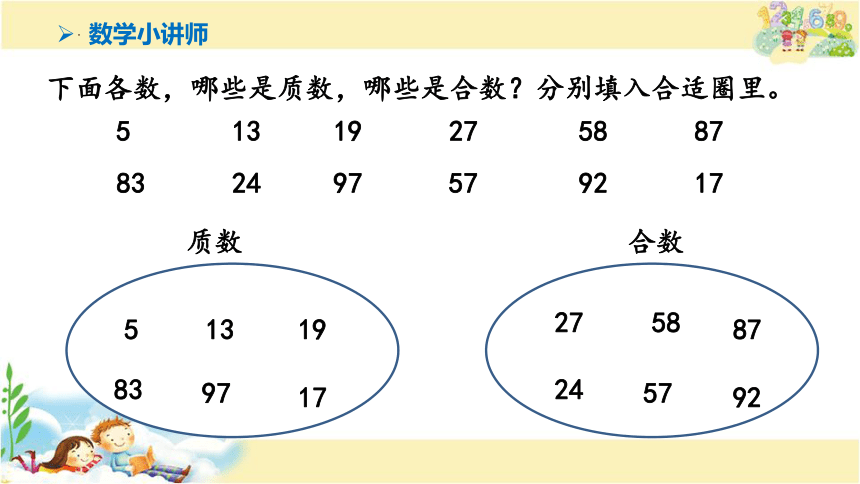 数学小讲师

下面各数，哪些是质数，哪些是合数？分别填入合适圈里。

5 13 19 27 58 87

83 24 97 57 92 17

质数

5 13 19

83 97 17

合数

27 58 87

24 57 92